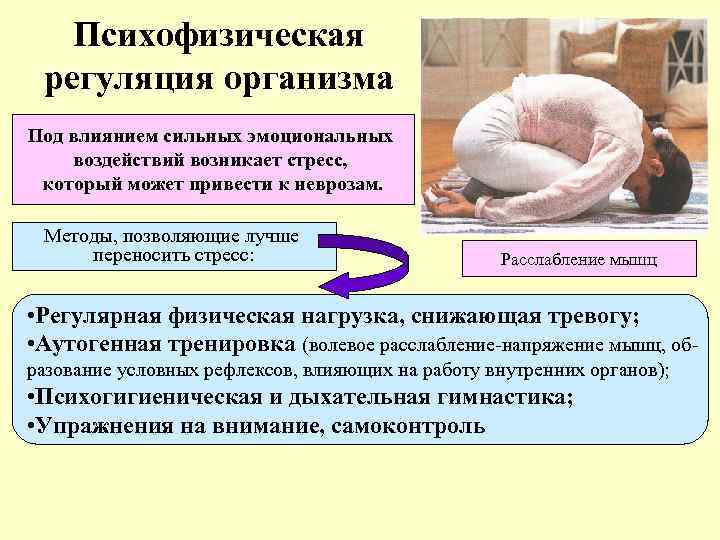 Психофизическая регуляция организма

Под влиянием сильных эмоциональных воздействий возникает стресс, который может привести к неврозам.

Методы, позволяющие лучше переносить стресс:

Расслабление мышц

•Регулярная физическая нагрузка, снижающая тревогу;
•Аутогенная тренировка (волевое расслабление-напряжение мышц, образование условных рефлексов, влияющих на работу внутренних органов);
•Психогигиеническая и дыхательная гимнастика;
•Упражнения на внимание, самоконтроль